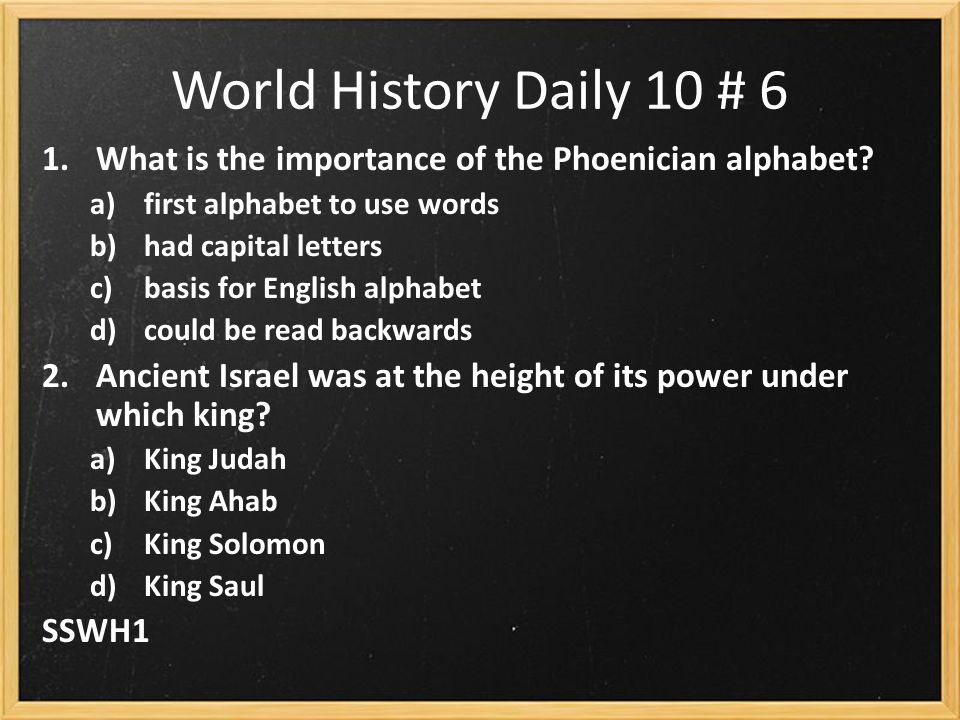 World History Daily 10 # 6

1. What is the importance of the Phoenician alphabet?
a) first alphabet to use words
b) had capital letters
c) basis for English alphabet
d) could be read backwards

2. Ancient Israel was at the height of its power under which king?
a) King Judah
b) King Ahab
c) King Solomon
d) King Saul

SSWH1